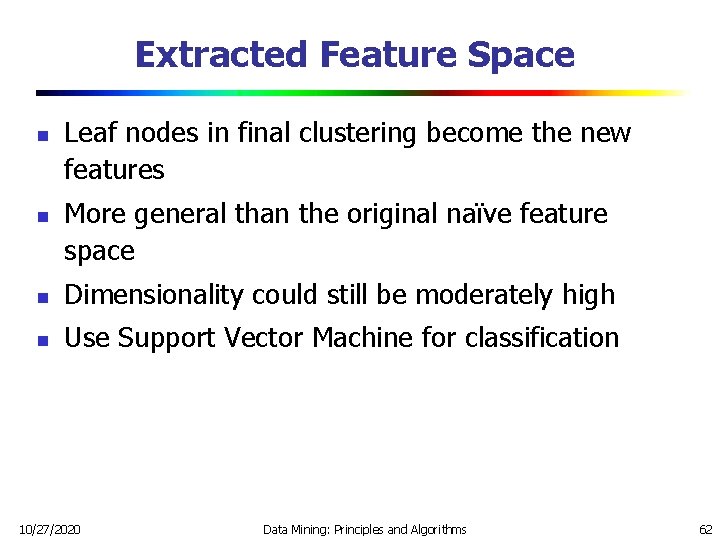 Extracted Feature Space

- Leaf nodes in final clustering become the new features
- More general than the original naïve feature space
- Dimensionality could still be moderately high
- Use Support Vector Machine for classification

10/27/2020 Data Mining: Principles and Algorithms 62